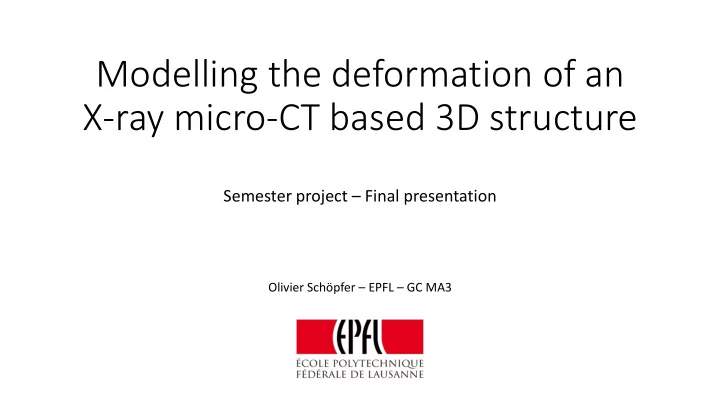 Modelling the deformation of an X-ray micro-CT based 3D structure

Semester project – Final presentation

Olivier Schöpfer – EPFL – GC MA3

EPFL
ÉCOLE POLYTECHNIQUE
FÉDÉRALE DE LAUSANNE